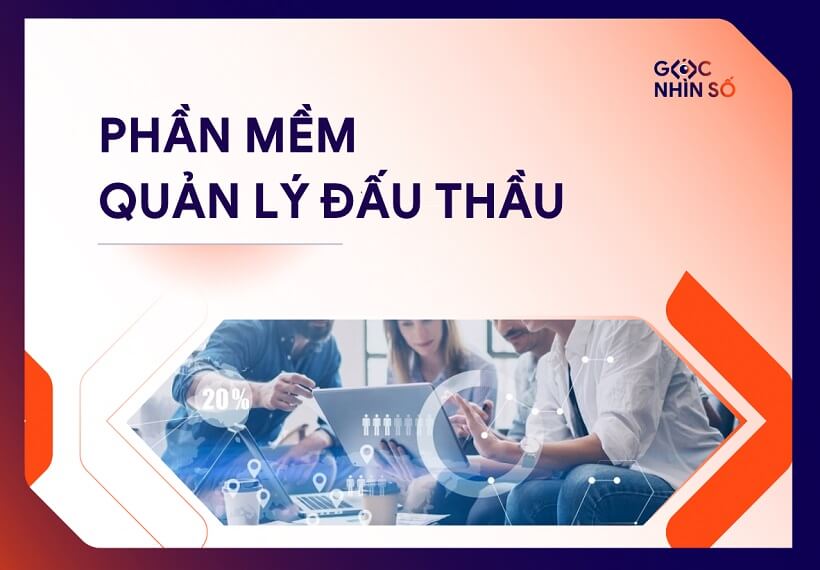 GÓC NHÌN SỐ

PHẦN MỀM
QUẢN LÝ ĐẤU THẦU

20%